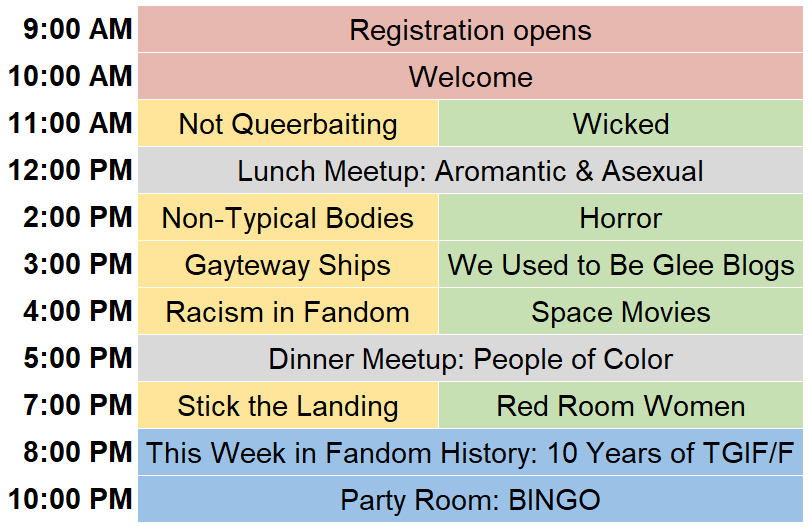 | | | |
|---|---|---|
| 9:00 AM | Registration opens | |
| 10:00 AM | Welcome | |
| 11:00 AM | Not Queerbaiting | Wicked |
| 12:00 PM | Lunch Meetup: Aromantic & Asexual | |
| 2:00 PM | Non-Typical Bodies | Horror |
| 3:00 PM | Gayteway Ships | We Used to Be Glee Blogs |
| 4:00 PM | Racism in Fandom | Space Movies |
| 5:00 PM | Dinner Meetup: People of Color | |
| 7:00 PM | Stick the Landing | Red Room Women |
| 8:00 PM | This Week in Fandom History: 10 Years of TGIF/F | |
| 10:00 PM | Party Room: BINGO | |